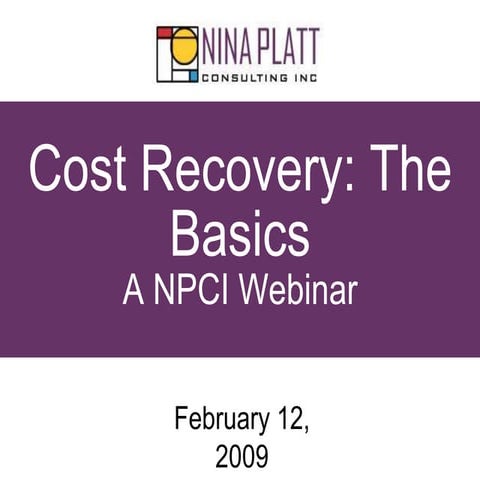 NINA PLATT
CONSULTING INC

Cost Recovery: The Basics
A NPCI Webinar

February 12, 2009